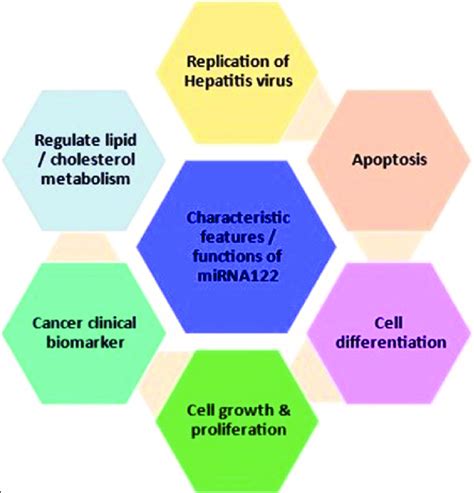 Replication of Hepatitis virus

Regulate lipid / cholesterol metabolism

Apoptosis

Characteristic features / functions of miRNA122

Cancer clinical biomarker

Cell differentiation

Cell growth & proliferation